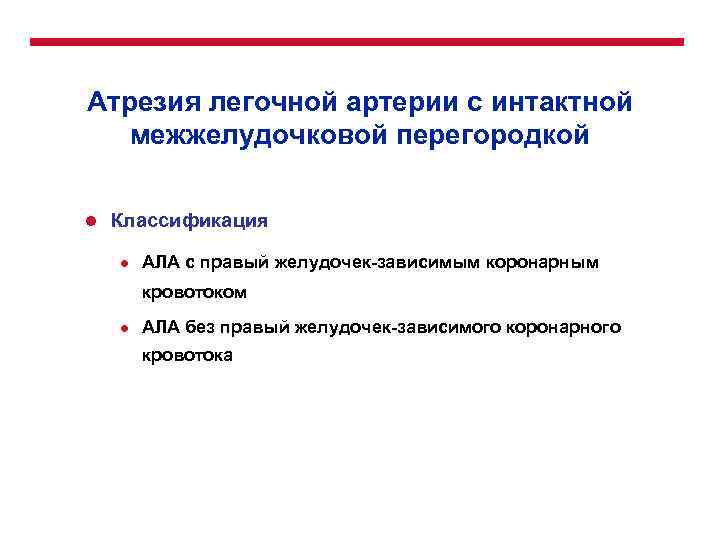 Атрезия легочной артерии с интактной межжелудочковой перегородкой

Классификация

АЛА с правый желудочек-зависимым коронарным кровотоком

АЛА без правый желудочек-зависимого коронарного кровотока